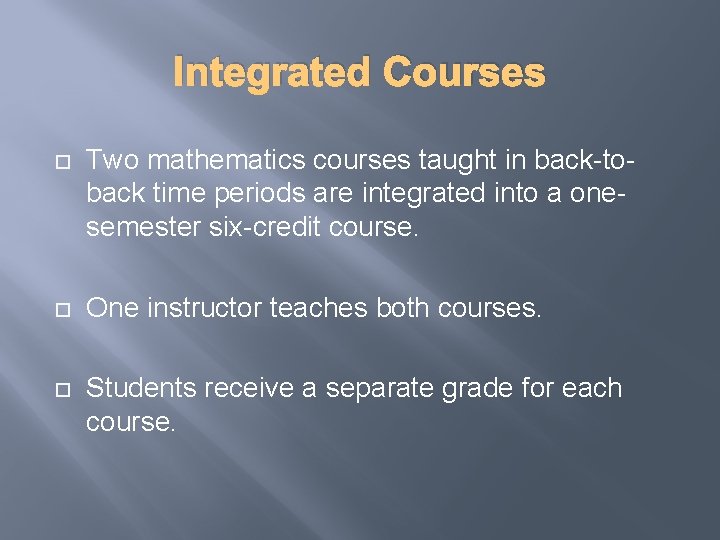 Integrated Courses

Two mathematics courses taught in back-to-back time periods are integrated into a one-semester six-credit course.

One instructor teaches both courses.

Students receive a separate grade for each course.